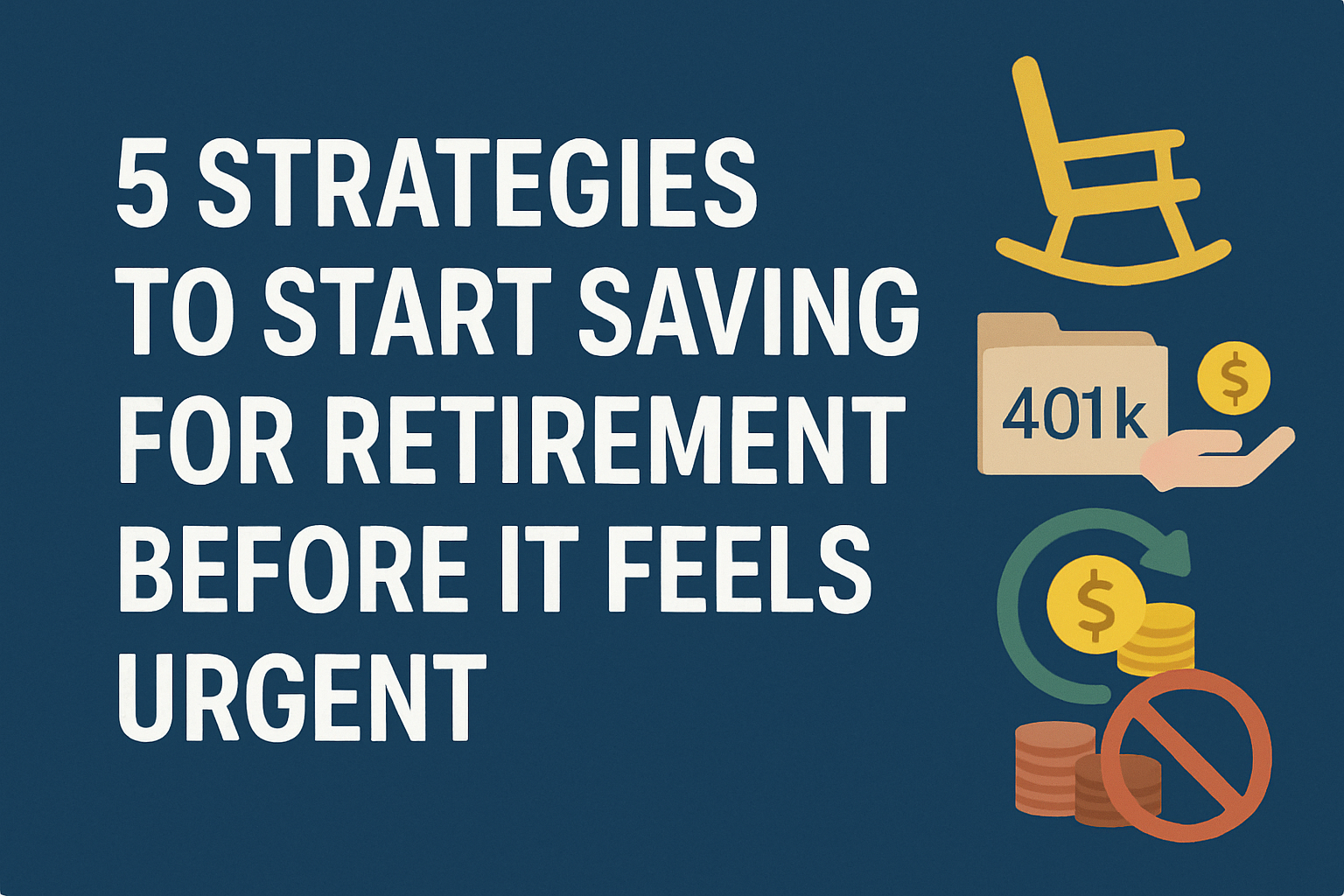 5 STRATEGIES TO START SAVING FOR RETIREMENT BEFORE IT FEELS URGENT

401k

$

$